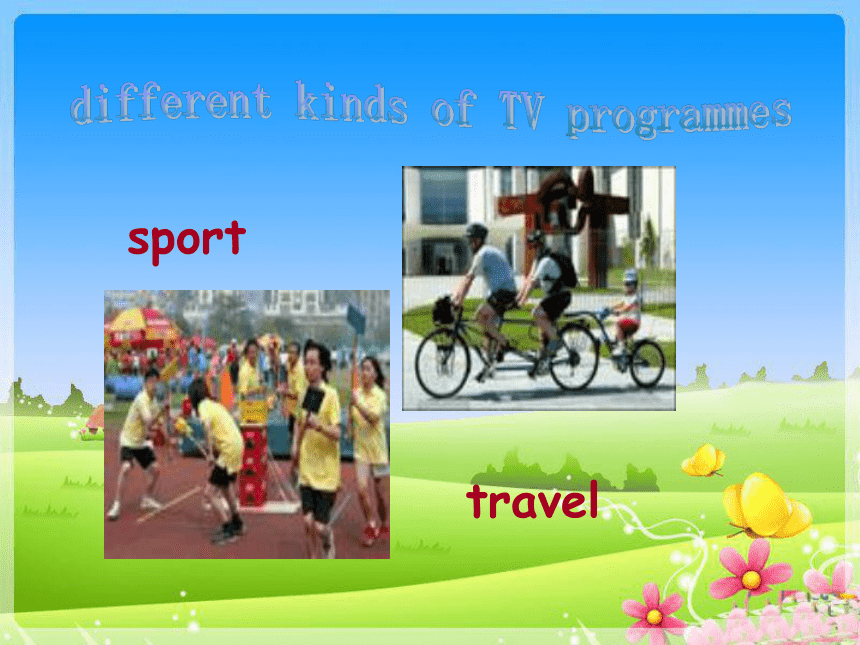 different kinds of TV programmes

sport

travel